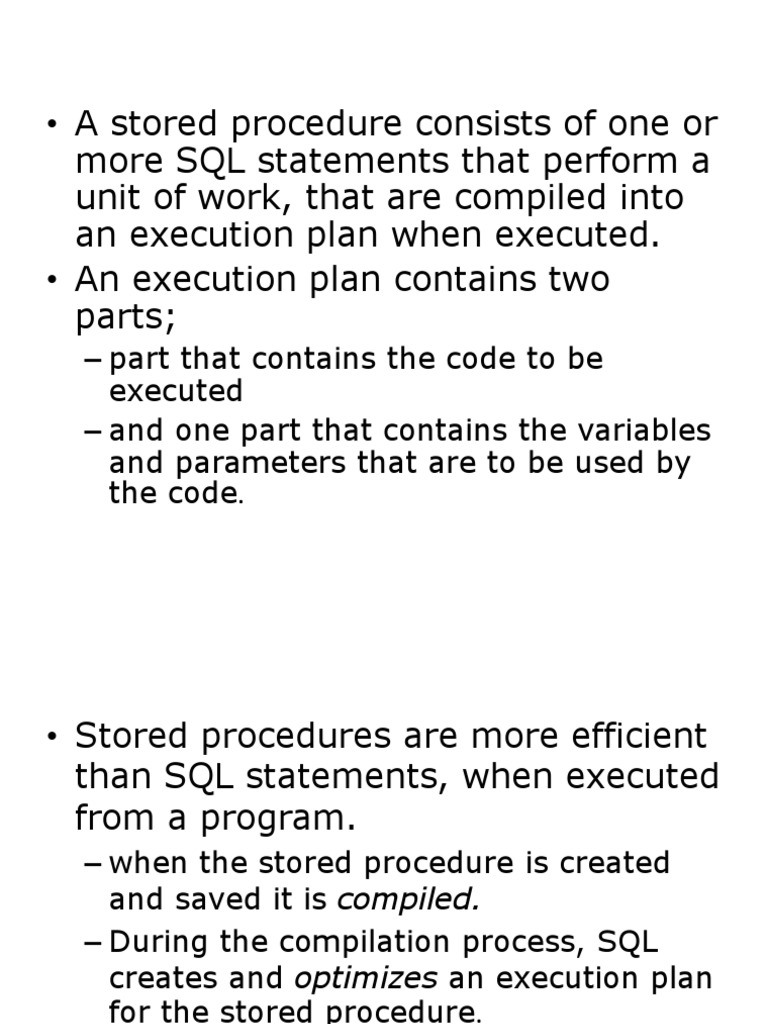 • A stored procedure consists of one or more SQL statements that perform a unit of work, that are compiled into an execution plan when executed.
• An execution plan contains two parts;
– part that contains the code to be executed
– and one part that contains the variables and parameters that are to be used by the code.

• Stored procedures are more efficient than SQL statements, when executed from a program.
– when the stored procedure is created and saved it is compiled.
– During the compilation process, SQL creates and optimizes an execution plan for the stored procedure.